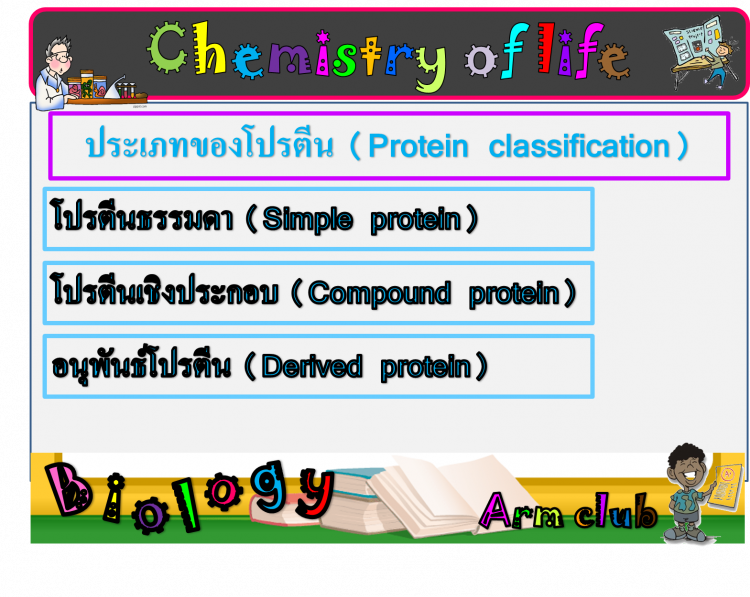 Chemistry of life

ประเภทของโปรตีน ( Protein classification )

โปรตีนธรรมดา ( Simple protein )

โปรตีนเชิงประกอบ ( Compound protein )

อนุพันธ์โปรตีน ( Derived protein )

Biology

Arm club